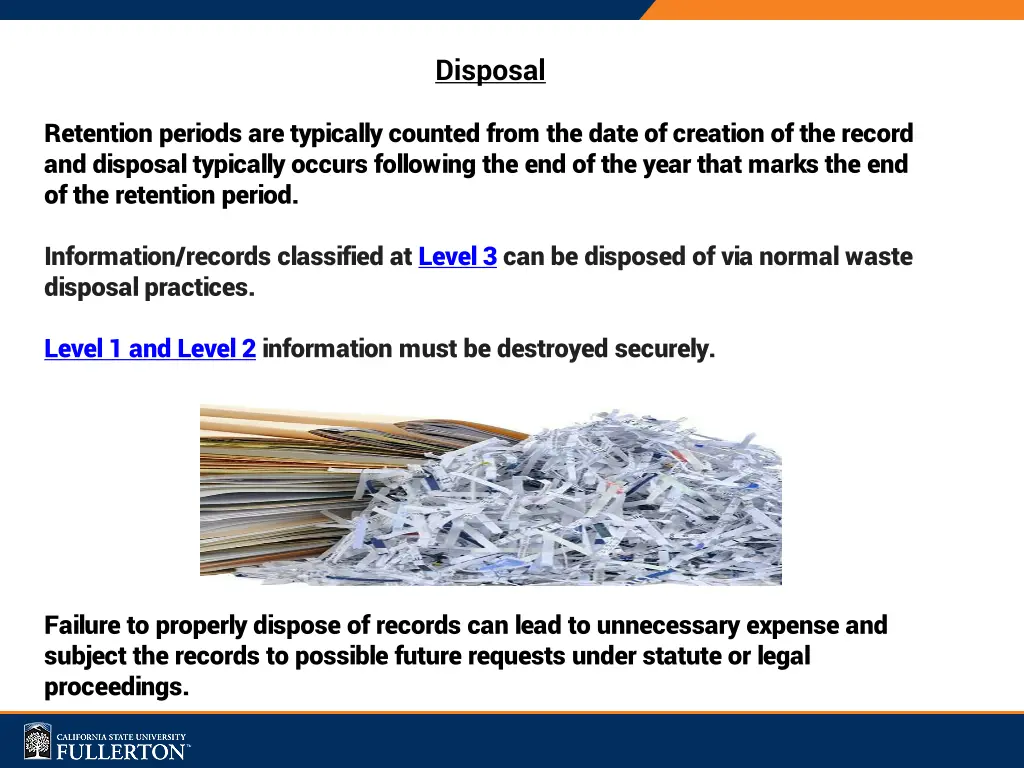 Disposal

Retention periods are typically counted from the date of creation of the record and disposal typically occurs following the end of the year that marks the end of the retention period.

Information/records classified at Level 3 can be disposed of via normal waste disposal practices.

Level 1 and Level 2 information must be destroyed securely.

Failure to properly dispose of records can lead to unnecessary expense and subject the records to possible future requests under statute or legal proceedings.

CALIFORNIA STATE UNIVERSITY
FULLERTON™